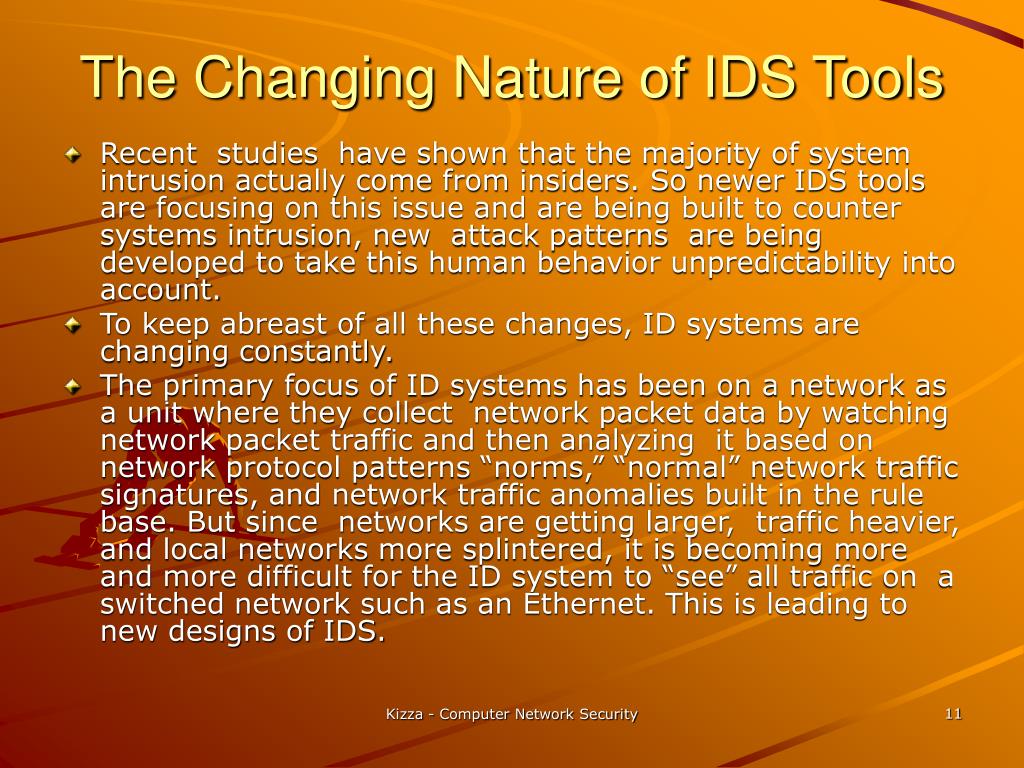 The Changing Nature of IDS Tools

Recent studies have shown that the majority of system intrusion actually come from insiders. So newer IDS tools are focusing on this issue and are being built to counter systems intrusion, new attack patterns are being developed to take this human behavior unpredictability into account.

To keep abreast of all these changes, ID systems are changing constantly.

The primary focus of ID systems has been on a network as a unit where they collect network packet data by watching network packet traffic and then analyzing it based on network protocol patterns “norms,” “normal” network traffic signatures, and network traffic anomalies built in the rule base. But since networks are getting larger, traffic heavier, and local networks more splintered, it is becoming more and more difficult for the ID system to “see” all traffic on a switched network such as an Ethernet. This is leading to new designs of IDS.

Kizza - Computer Network Security

11